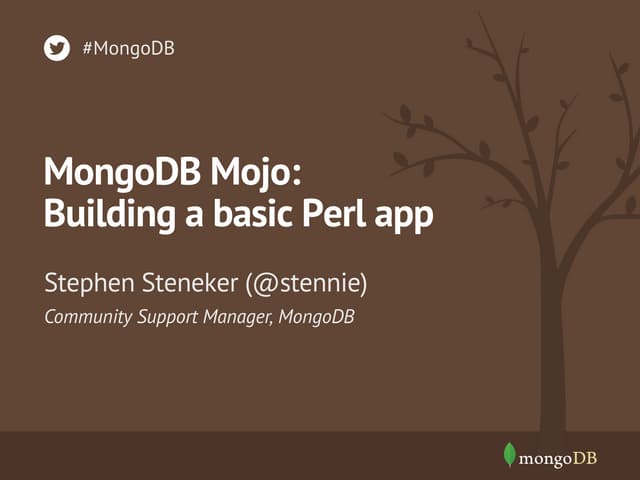 #MongoDB

MongoDB Mojo: Building a basic Perl app

Stephen Steneker (@stennie)

Community Support Manager, MongoDB

mongoDB